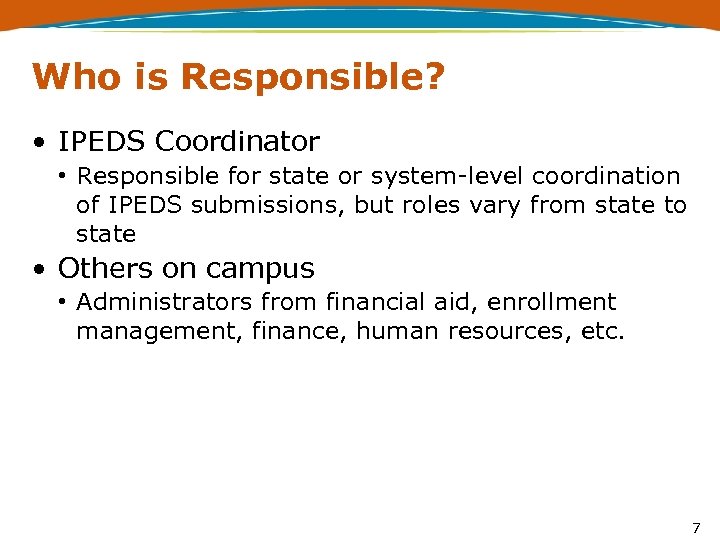 Who is Responsible?

• IPEDS Coordinator

• Responsible for state or system-level coordination of IPEDS submissions, but roles vary from state to state

• Others on campus

• Administrators from financial aid, enrollment management, finance, human resources, etc.

7